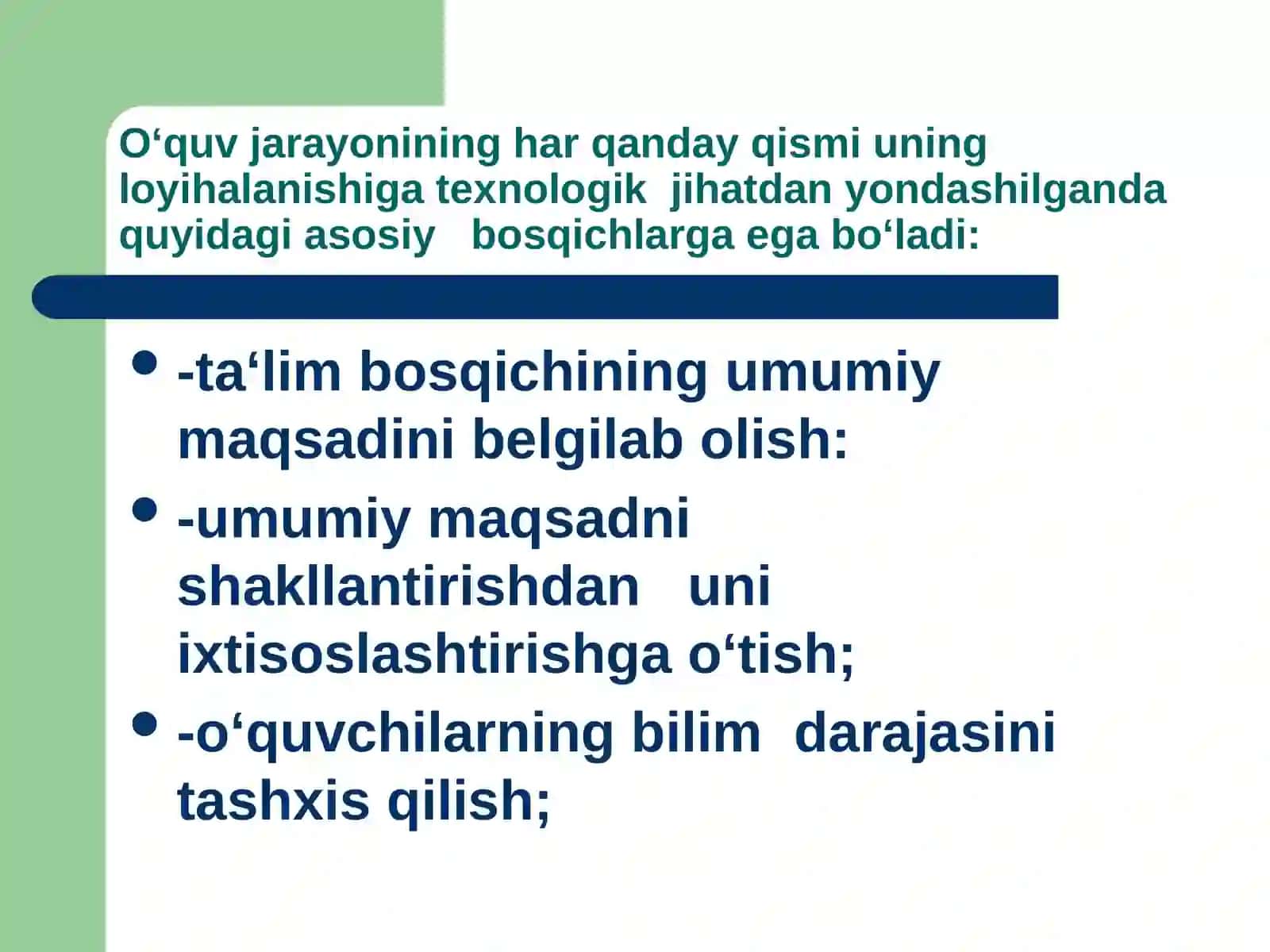 O‘quv jarayonining har qanday qismi uning loyihalanishiga texnologik jihatdan yondashilganda quyidagi asosiy bosqichlarga ega bo‘ladi:

- -ta‘lim bosqichining umumiy maqsadini belgilab olish:
- -umumiy maqsadni shakllantirishdan uni ixtisoslashtirishga o‘tish;
- -o‘quvchilarning bilim darajasini tashxis qilish;